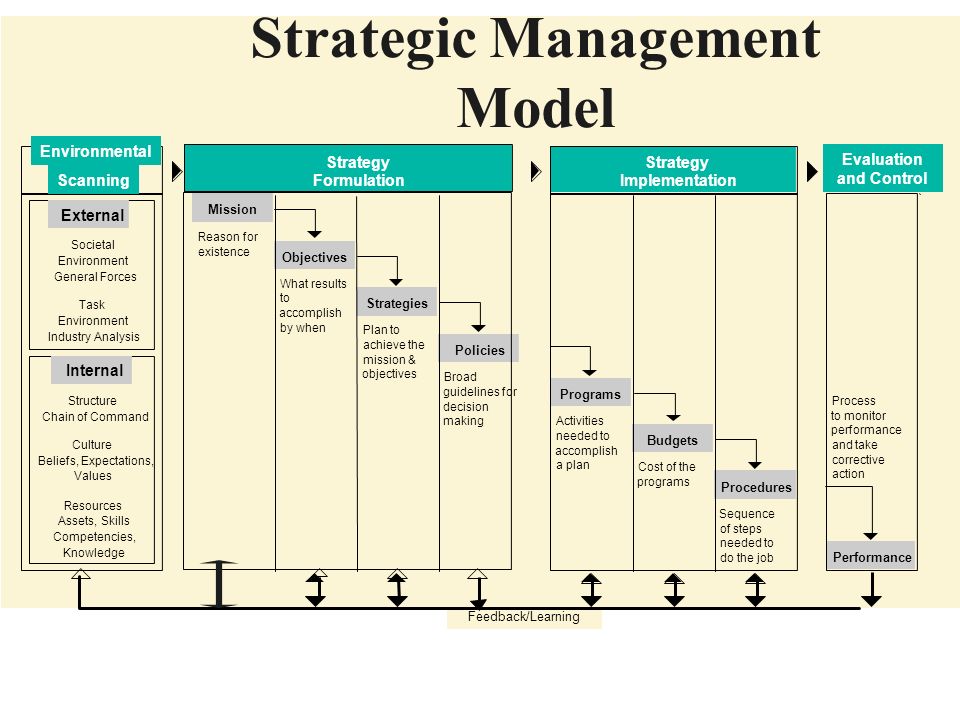 Strategic Management Model

Environmental Scanning

External

Societal Environment General Forces

Task Environment Industry Analysis

Internal

Structure Chain of Command

Culture Beliefs, Expectations, Values

Resources Assets, Skills Competencies, Knowledge

Strategy Formulation

Mission

Reason for existence

Objectives

What results to accomplish by when

Strategies

Plan to achieve the mission & objectives

Policies

Broad guidelines for decision making

Strategy Implementation

Programs

Activities needed to accomplish a plan

Budgets

Cost of the programs

Procedures

Sequence of steps needed to do the job

Evaluation and Control

Process to monitor performance and take corrective action

Performance

Feedback/Learning